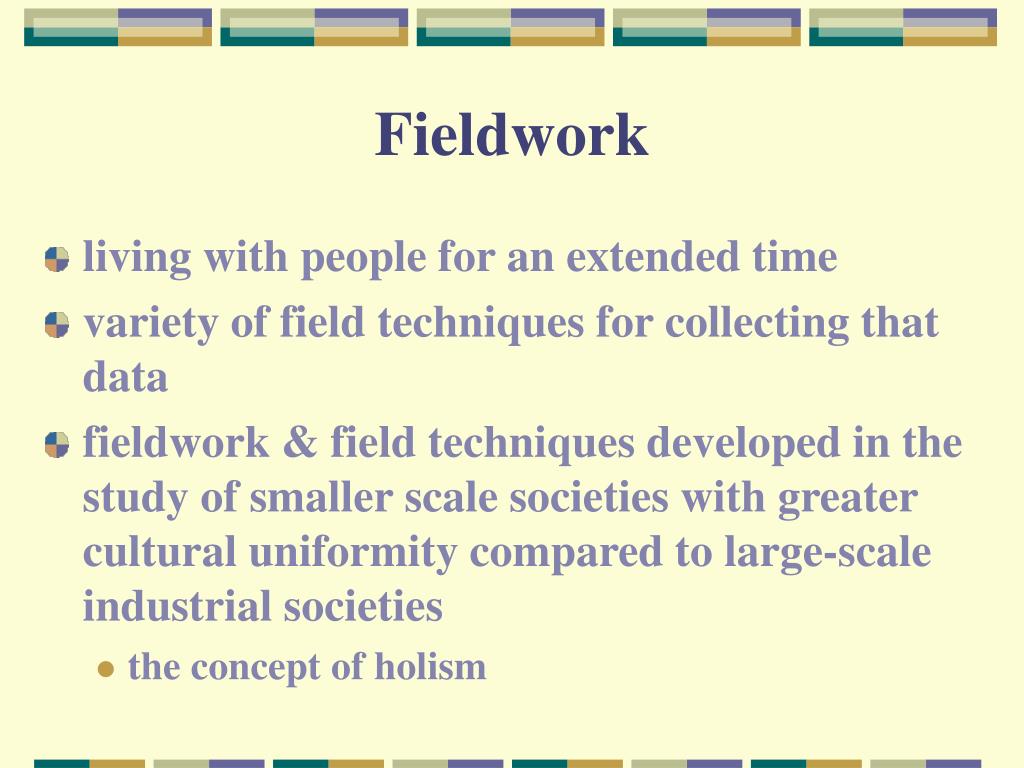 Fieldwork

living with people for an extended time

variety of field techniques for collecting that data

fieldwork & field techniques developed in the study of smaller scale societies with greater cultural uniformity compared to large-scale industrial societies

the concept of holism